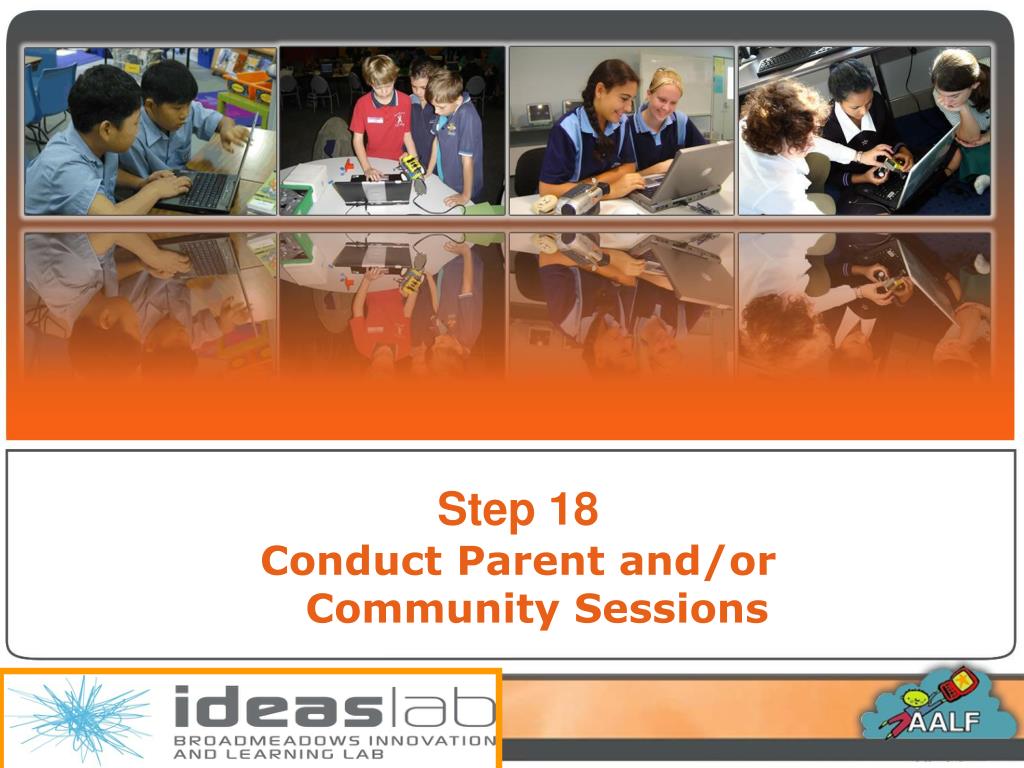 Step 18
Conduct Parent and/or Community Sessions

ideaslab
BROADMEADOWS INNOVATION AND LEARNING LAB

AALF